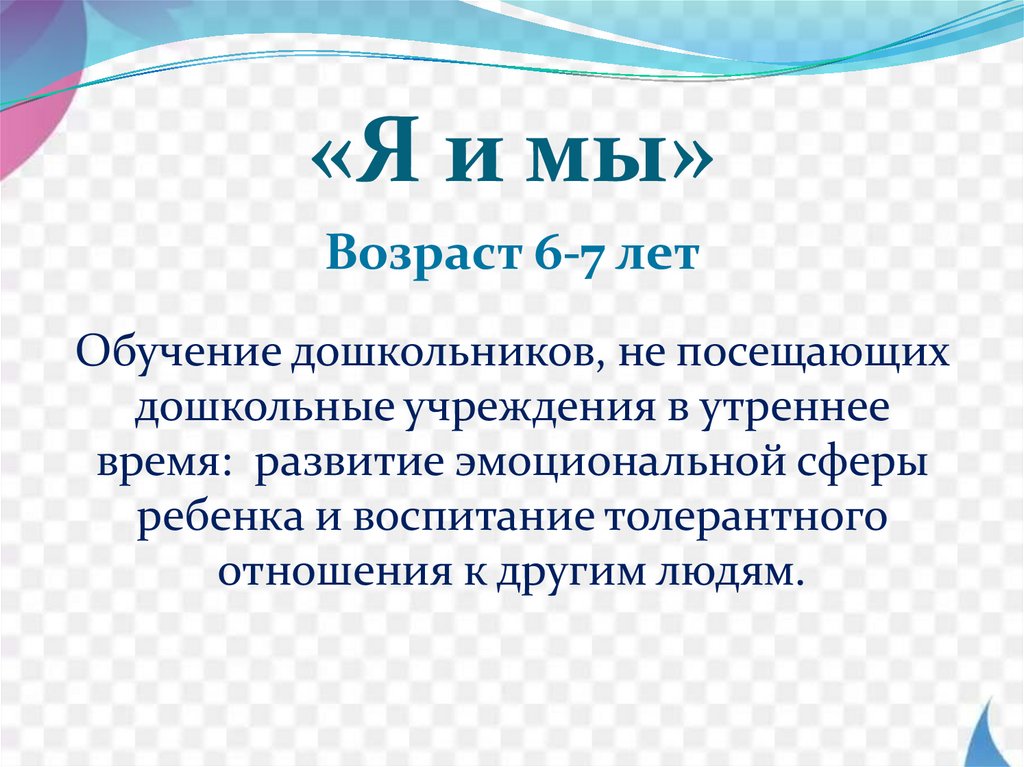 «Я и мы»

Возраст 6-7 лет

Обучение дошкольников, не посещающих дошкольные учреждения в утреннее время: развитие эмоциональной сферы ребенка и воспитание толерантного отношения к другим людям.